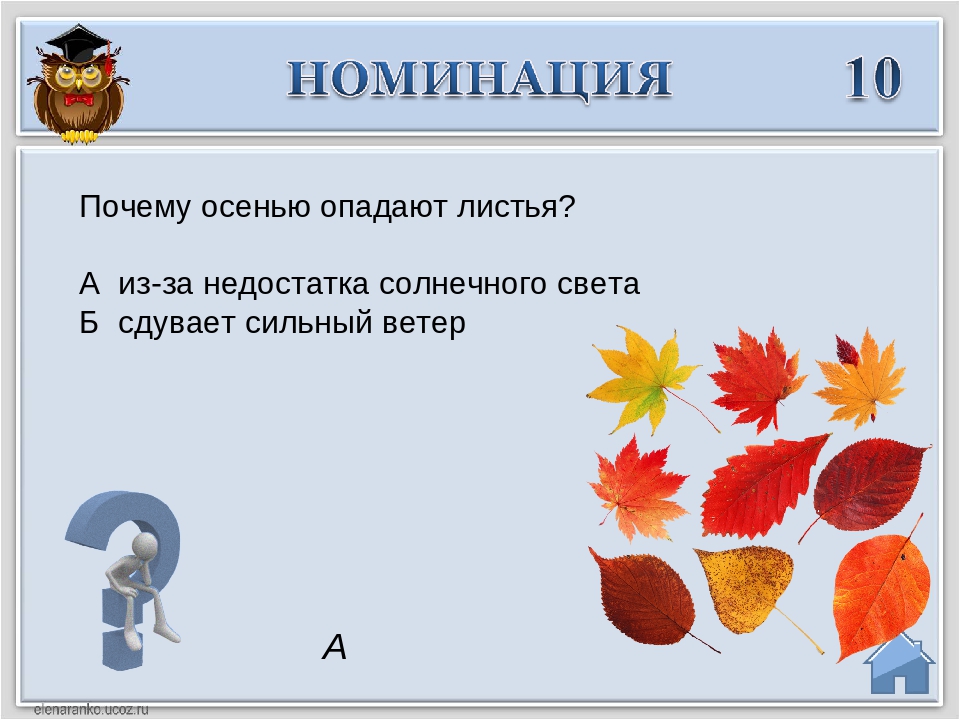 НОМИНАЦИЯ 10

Почему осенью опадают листья?

А из-за недостатка солнечного света
Б сдувает сильный ветер

А

elenaranko.ucoz.ru